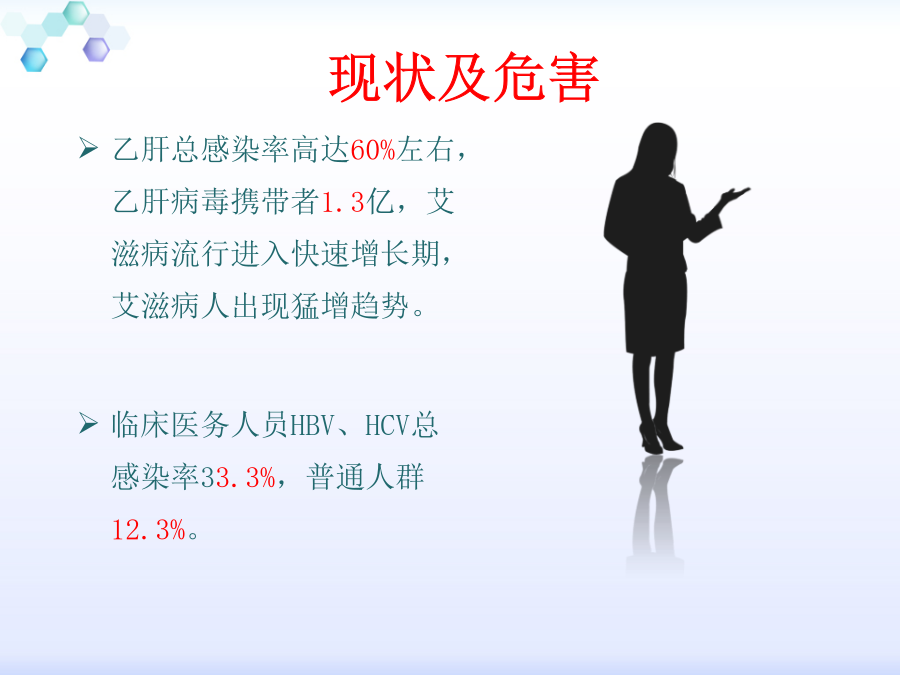 现状及危害

➢ 乙肝总感染率高达60%左右，乙肝病毒携带者1.3亿，艾滋病流行进入快速增长期，艾滋病人出现猛增趋势。

➢ 临床医务人员HBV、HCV总感染率33.3%，普通人群12.3%。